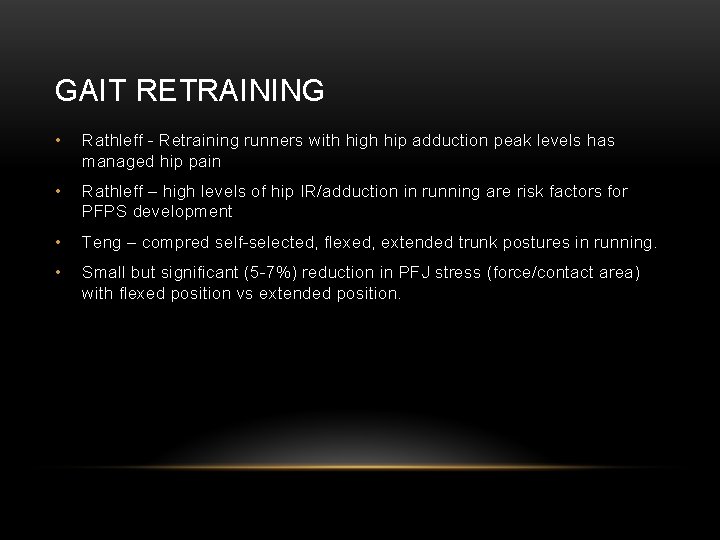 GAIT RETRAINING

• Rathleff - Retraining runners with high hip adduction peak levels has managed hip pain

• Rathleff – high levels of hip IR/adduction in running are risk factors for PFPS development

• Teng – compred self-selected, flexed, extended trunk postures in running.

• Small but significant (5-7%) reduction in PFJ stress (force/contact area) with flexed position vs extended position.